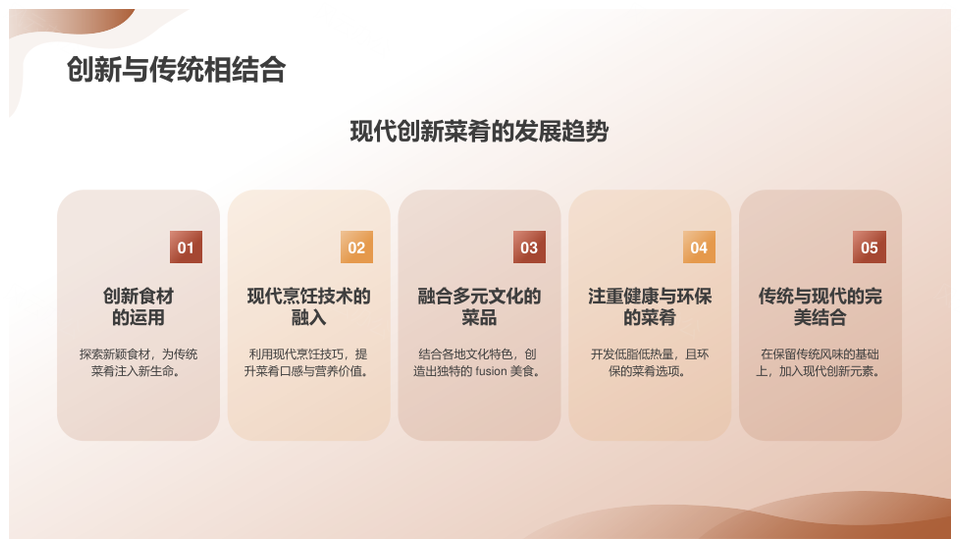 创新与传统相结合

现代创新菜肴的发展趋势

01

创新食材的运用

探索新颖食材，为传统菜肴注入新生命。

02

现代烹饪技术的融入

利用现代烹饪技巧，提升菜肴口感与营养价值。

03

融合多元文化的菜品

结合各地文化特色，创造出独特的 fusion 美食。

04

注重健康与环保的菜肴

开发低脂低热量，且环保的菜肴选项。

05

传统与现代的完美结合

在保留传统风味的基础上，加入现代创新元素。